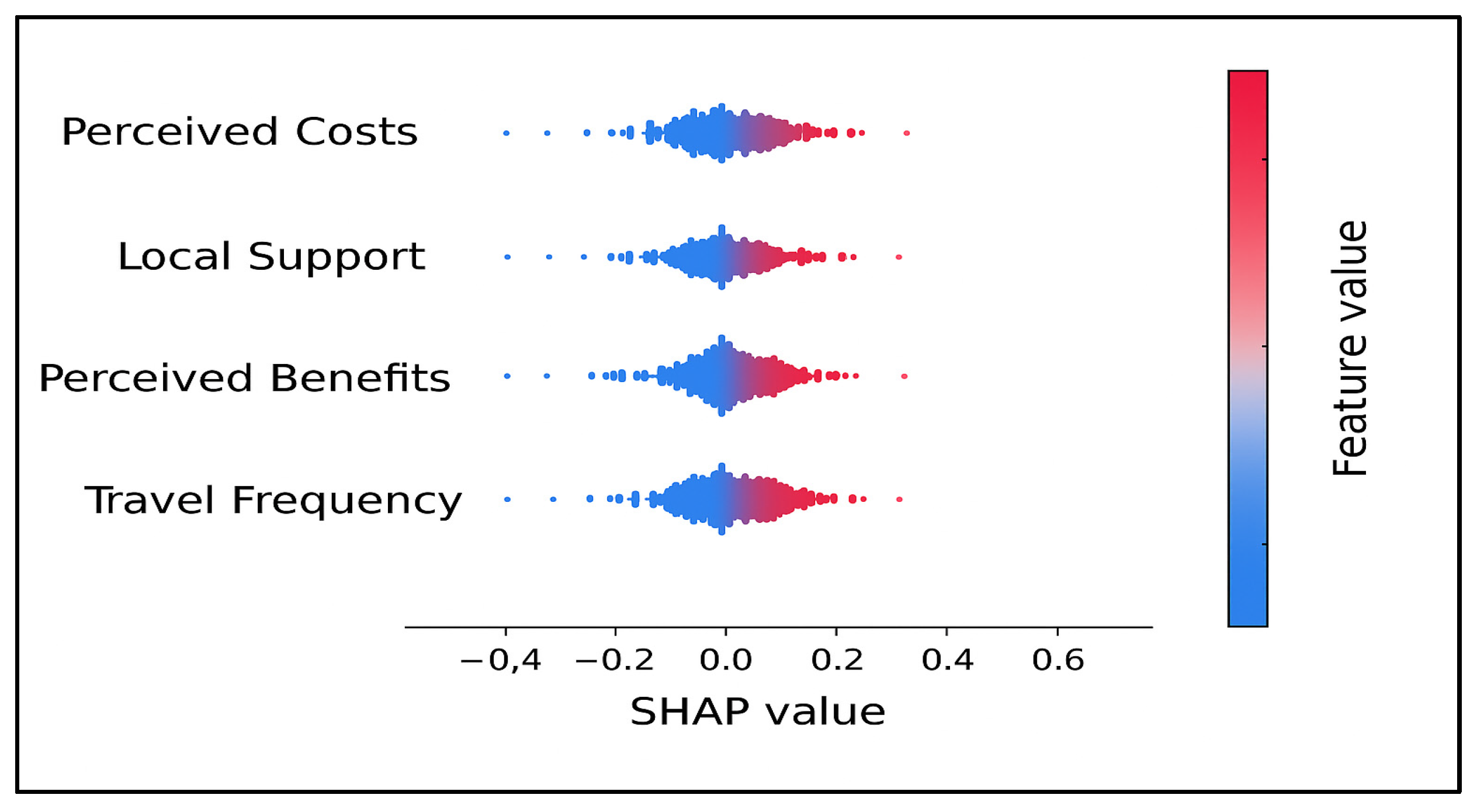 Perceived Costs

Local Support

Perceived Benefits

Travel Frequency

−0,4 −0.2 0.0 0.2 0.4 0.6

SHAP value

Feature value